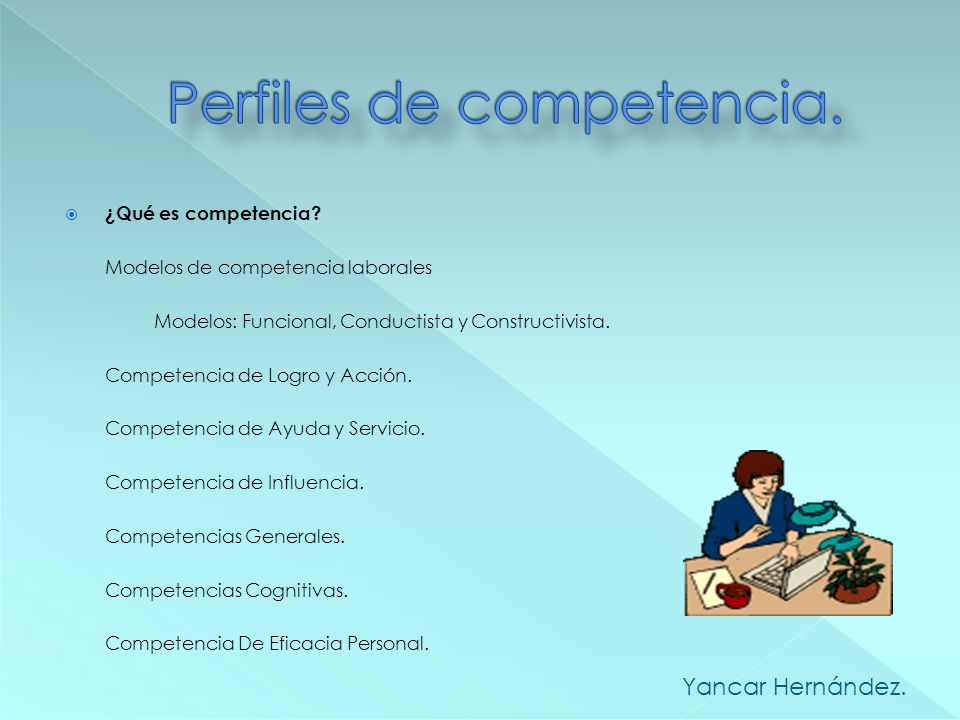 Perfiles de competencia.

¿Qué es competencia?

Modelos de competencia laborales

Modelos: Funcional, Conductista y Constructivista.

Competencia de Logro y Acción.

Competencia de Ayuda y Servicio.

Competencia de Influencia.

Competencias Generales.

Competencias Cognitivas.

Competencia De Eficacia Personal.

Yancar Hernández.